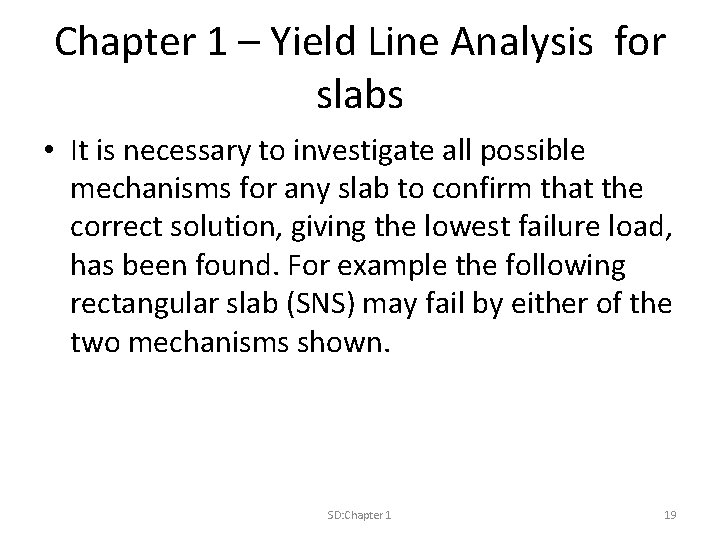 Chapter 1 – Yield Line Analysis for slabs

• It is necessary to investigate all possible mechanisms for any slab to confirm that the correct solution, giving the lowest failure load, has been found. For example the following rectangular slab (SNS) may fail by either of the two mechanisms shown.

SD:Chapter 1

19